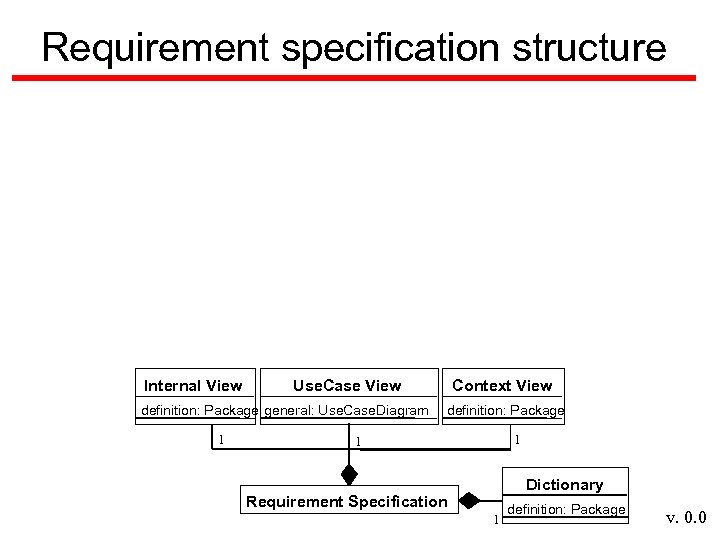 Requirement specification structure

Internal View
definition: Package

UseCase View
general: UseCaseDiagram

Context View
definition: Package

1

1

1

Requirement Specification

Dictionary
definition: Package

1

v. 0.0